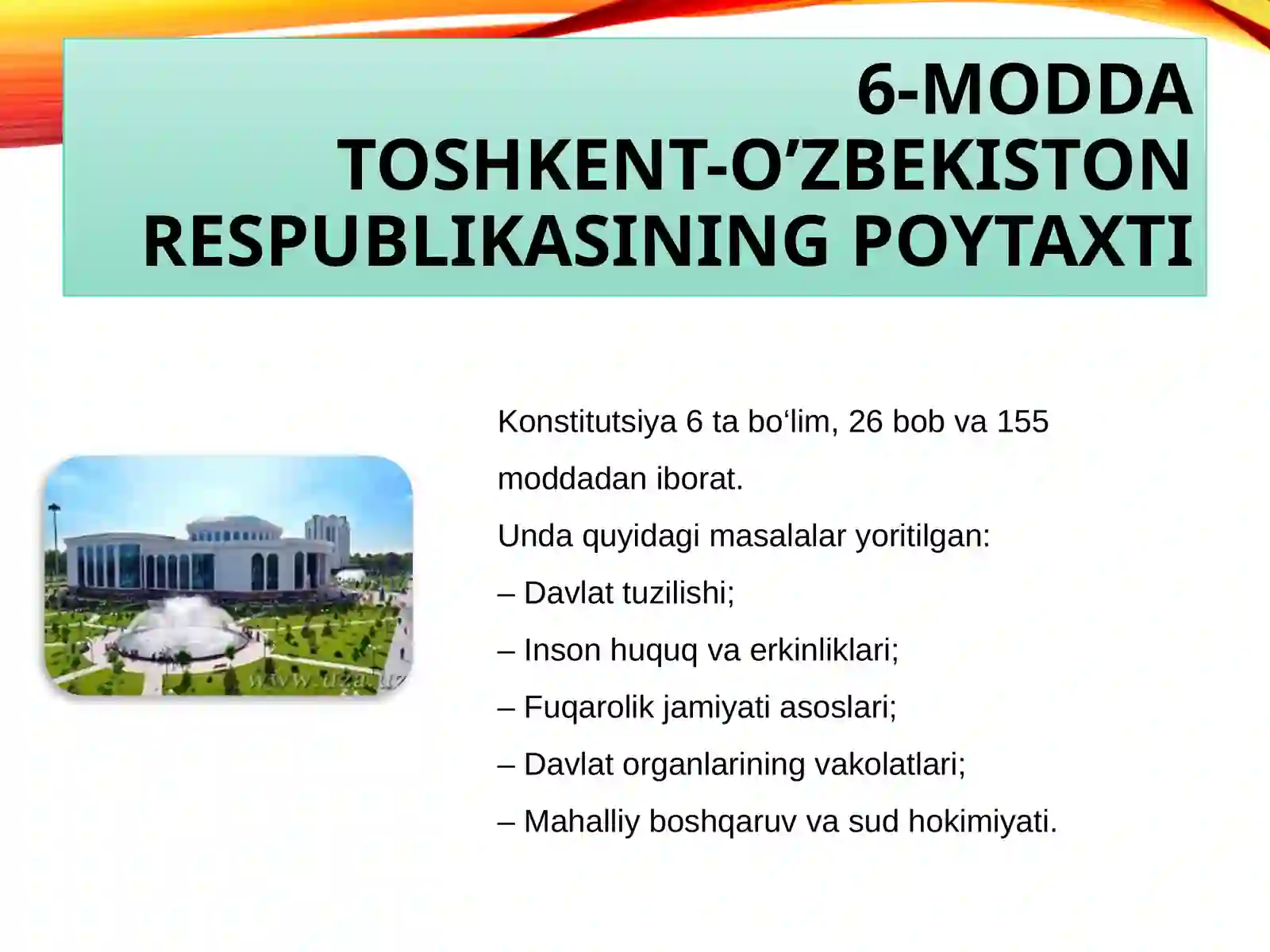 6-MODDA
TOSHKENT-O’ZBEKISTON RESPUBLIKASINING POYTAXTI

www.uza.uz

Konstitutsiya 6 ta bo‘lim, 26 bob va 155 moddadan iborat.

Unda quyidagi masalalar yoritilgan:

– Davlat tuzilishi;

– Inson huquq va erkinliklari;

– Fuqarolik jamiyati asoslari;

– Davlat organlarining vakolatlari;

– Mahalliy boshqaruv va sud hokimiyati.